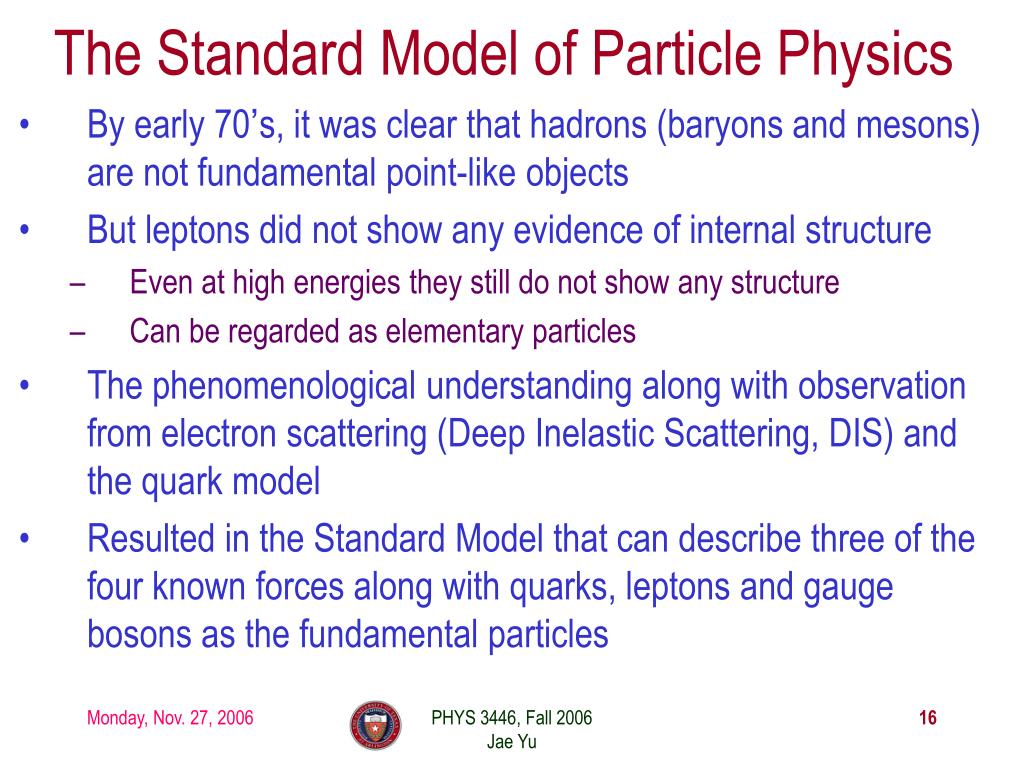 The Standard Model of Particle Physics

• By early 70's, it was clear that hadrons (baryons and mesons) are not fundamental point-like objects
• But leptons did not show any evidence of internal structure
– Even at high energies they still do not show any structure
– Can be regarded as elementary particles
• The phenomenological understanding along with observation from electron scattering (Deep Inelastic Scattering, DIS) and the quark model
• Resulted in the Standard Model that can describe three of the four known forces along with quarks, leptons and gauge bosons as the fundamental particles

Monday, Nov. 27, 2006

PHYS 3446, Fall 2006
Jae Yu

16